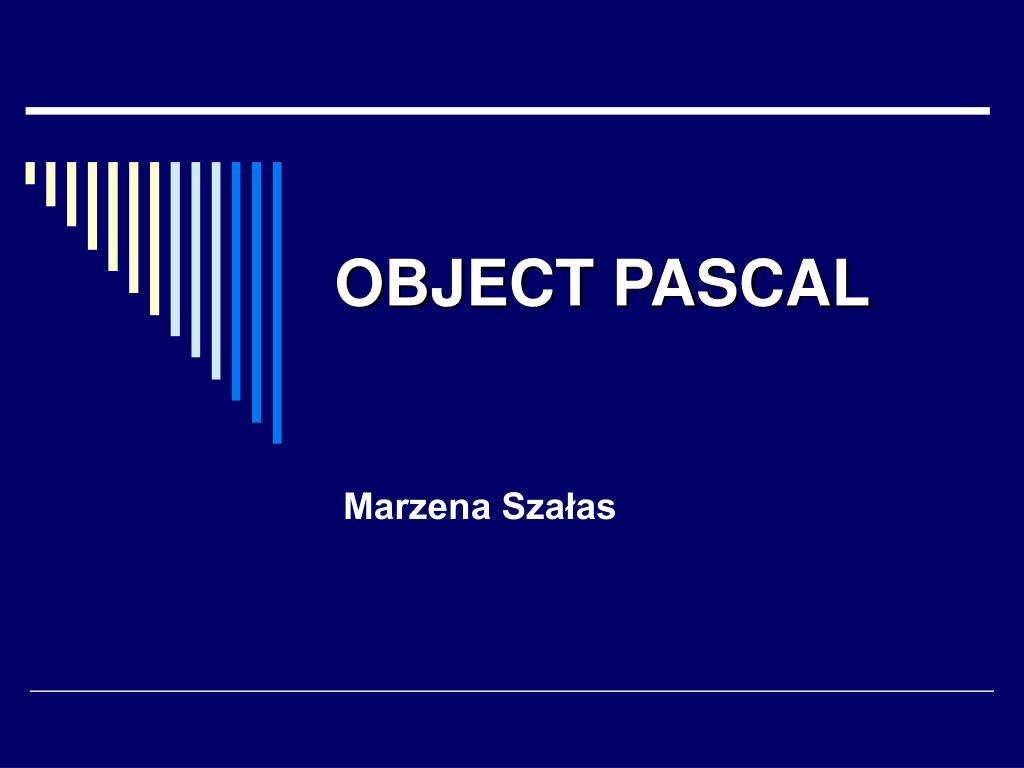 OBJECT PASCAL

Marzena Szałas